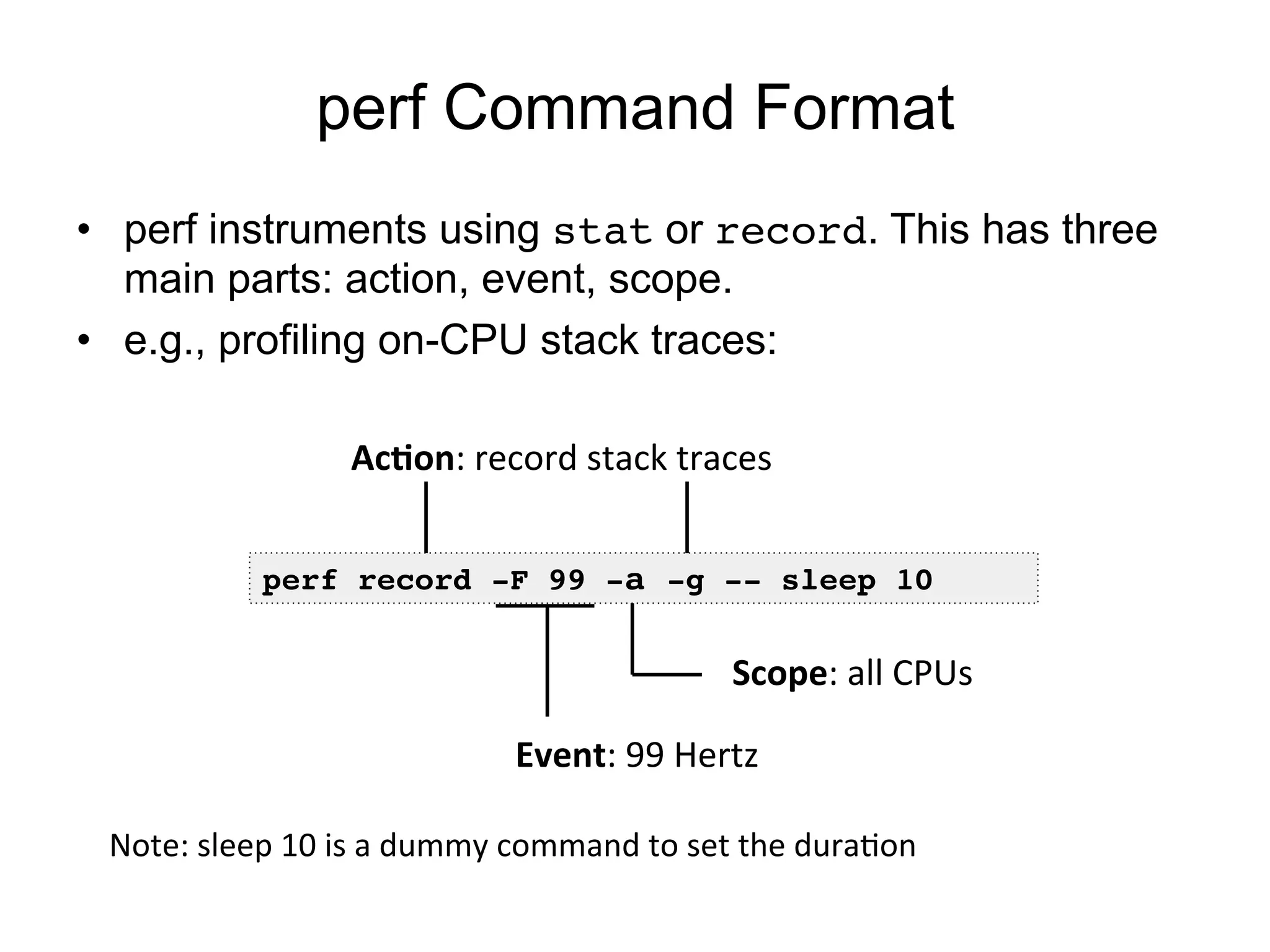 perf Command Format

• perf instruments using stat or record. This has three main parts: action, event, scope.
• e.g., profiling on-CPU stack traces:

Action: record stack traces

perf record -F 99 -a -g -- sleep 10

Scope: all CPUs

Event: 99 Hertz

Note: sleep 10 is a dummy command to set the duration